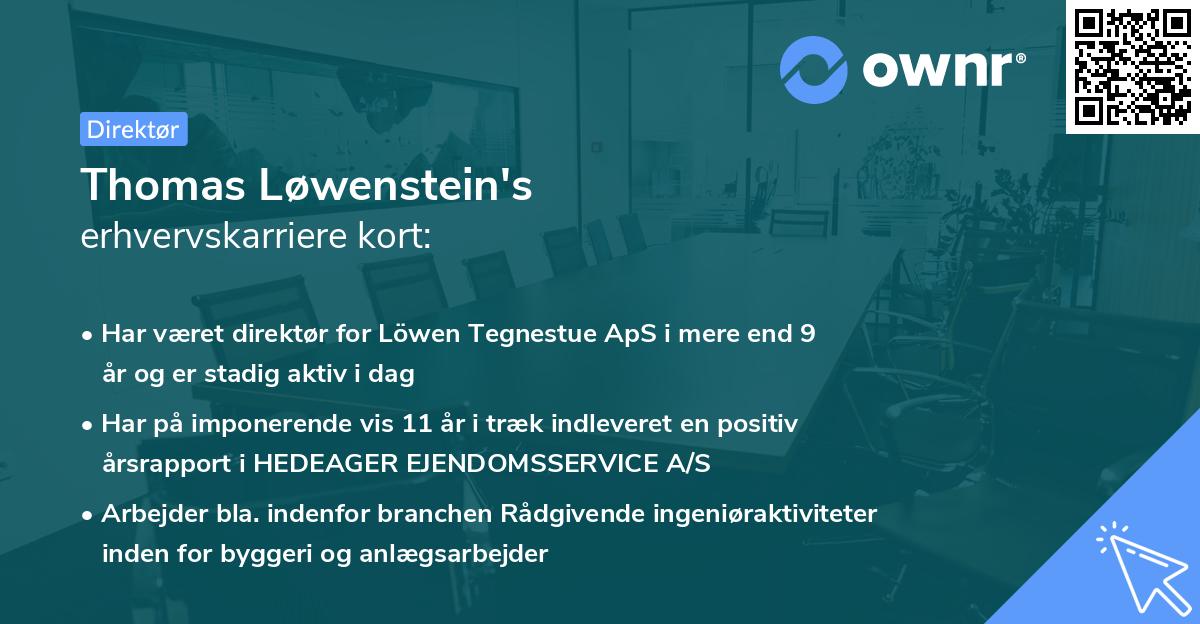 ownr®

Direktør

Thomas Løwenstein's
erhvervskarriere kort:

• Har været direktør for Löwen Tegnestue ApS i mere end 9 år og er stadig aktiv i dag

• Har på imponerende vis 11 år i træk indleveret en positiv årsrapport i HEDEAGER EJENDOMSSERVICE A/S

• Arbejder bla. indenfor branchen Rådgivende ingeniøraktiviteter inden for byggeri og anlægsarbejder